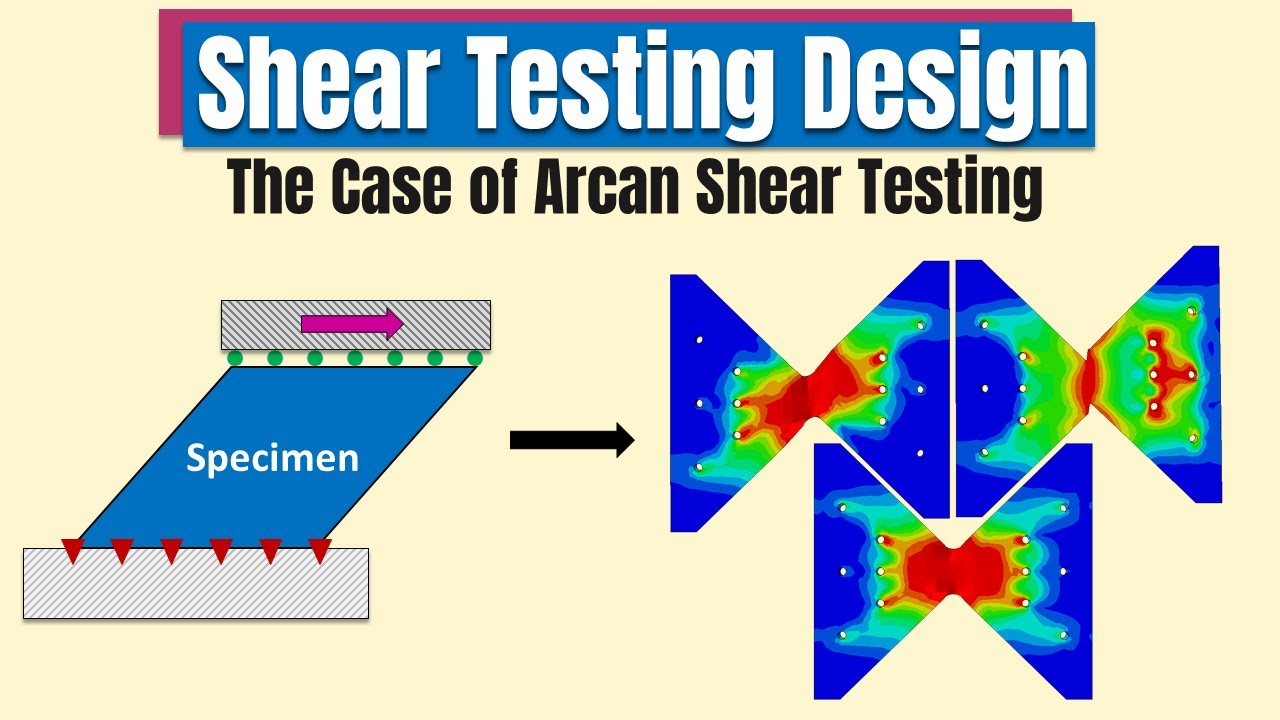 Shear Testing Design

The Case of Arcan Shear Testing

Specimen